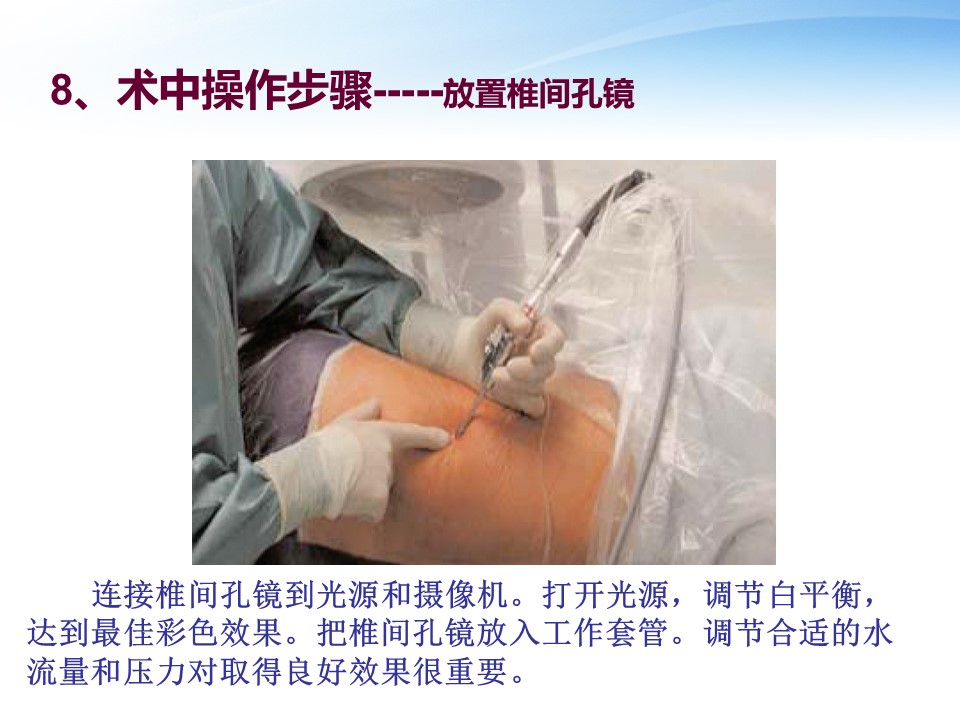 8、术中操作步骤-----放置椎间孔镜

连接椎间孔镜到光源和摄像机。打开光源，调节白平衡，达到最佳彩色效果。把椎间孔镜放入工作套管。调节合适的水流量和压力对取得良好效果很重要。